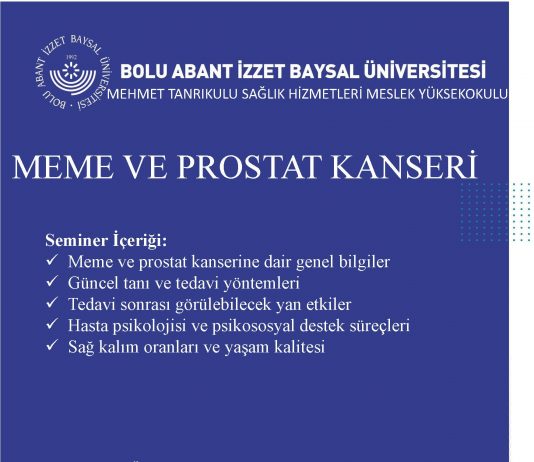 BOLU ABANT İZZET BAYSAL ÜNİVERSİTESİ 1992

BOLU ABANT İZZET BAYSAL ÜNİVERSİTESİ
MEHMET TANRIKULU SAĞLIK HİZMETLERİ MESLEK YÜKSEKOKULU

MEME VE PROSTAT KANSERİ

Seminer İçeriği:
✓ Meme ve prostat kanserine dair genel bilgiler
✓ Güncel tanı ve tedavi yöntemleri
✓ Tedavi sonrası görülebilecek yan etkiler
✓ Hasta psikolojisi ve psikososyal destek süreçleri
✓ Sağ kalım oranları ve yaşam kalitesi